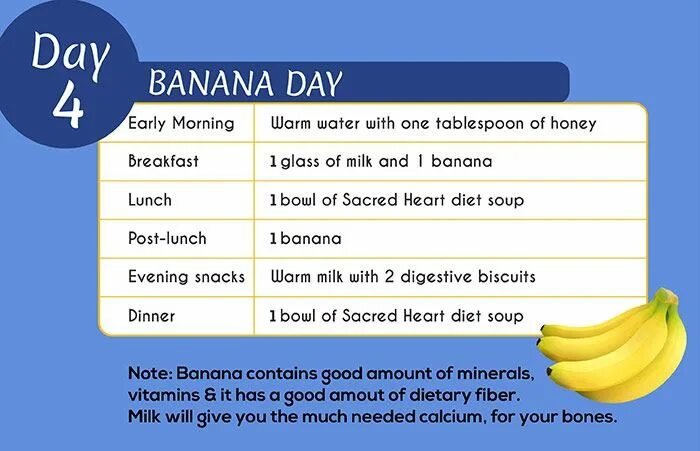 Day 4

BANANA DAY

| Early Morning | Warm water with one tablespoon of honey |
|---|---|
| Breakfast | 1 glass of milk and 1 banana |
| Lunch | 1 bowl of Sacred Heart diet soup |
| Post-lunch | 1 banana |
| Evening snacks | Warm milk with 2 digestive biscuits |
| Dinner | 1 bowl of Sacred Heart diet soup |

Note: Banana contains good amount of minerals, vitamins & it has a good amout of dietary fiber. Milk will give you the much needed calcium, for your bones.